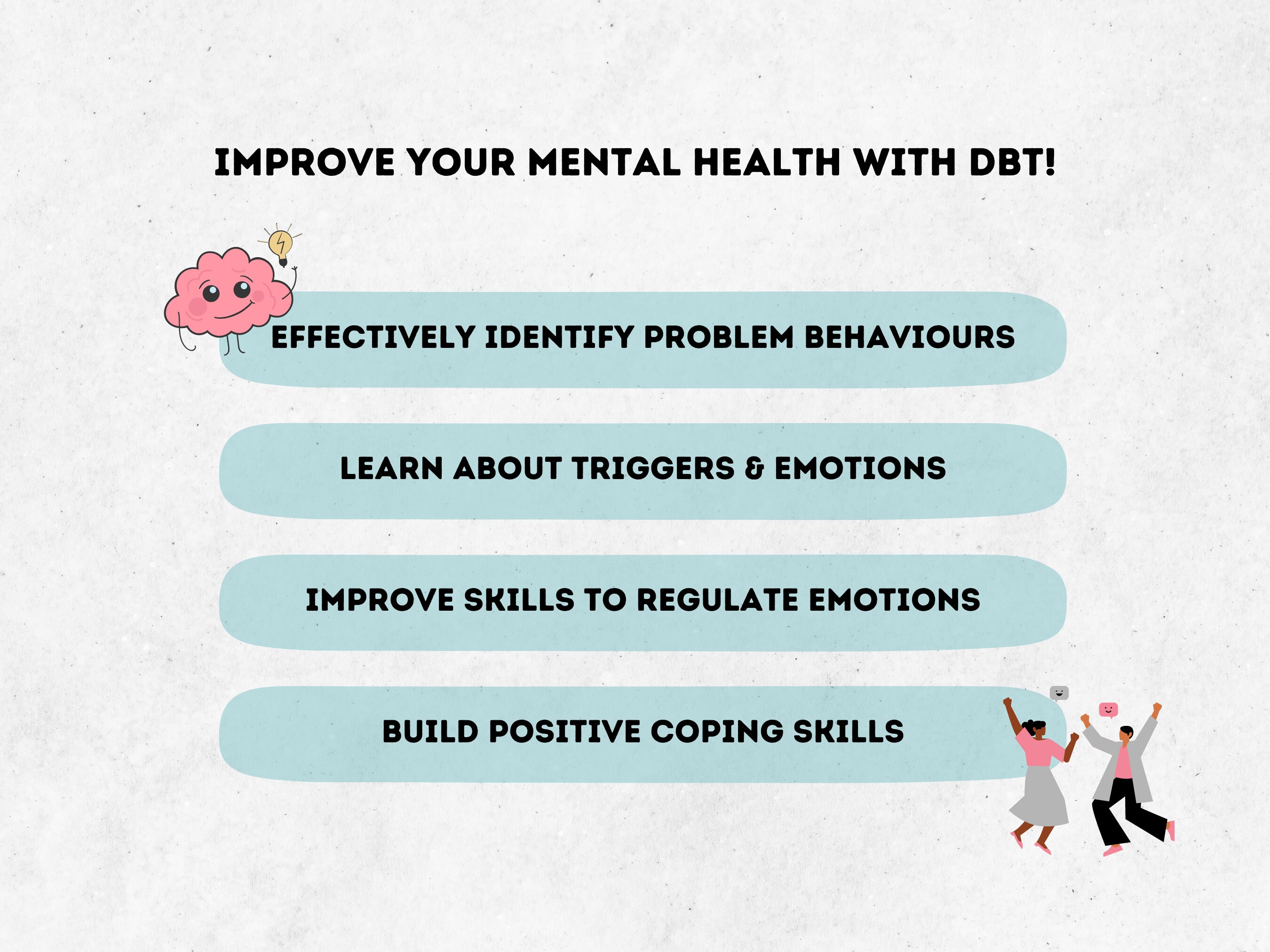 IMPROVE YOUR MENTAL HEALTH WITH DBT!

EFFECTIVELY IDENTIFY PROBLEM BEHAVIOURS

LEARN ABOUT TRIGGERS & EMOTIONS

IMPROVE SKILLS TO REGULATE EMOTIONS

BUILD POSITIVE COPING SKILLS